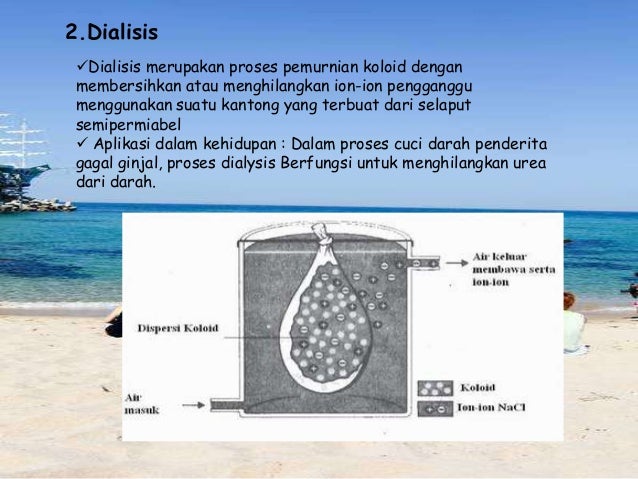 2.Dialisis

✓Dialisis merupakan proses pemurnian koloid dengan membersihkan atau menghilangkan ion-ion pengganggu menggunakan suatu kantong yang terbuat dari selaput semipermiabel
✓ Aplikasi dalam kehidupan : Dalam proses cuci darah penderita gagal ginjal, proses dialysis Berfungsi untuk menghilangkan urea dari darah.

Air keluar membawa serta ion-ion

Dispersi Koloid

Air masuk

Koloid

Ion-ion NaCl